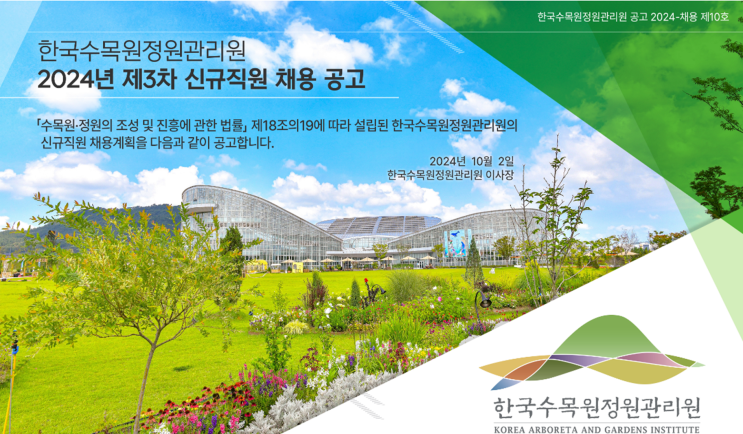 한국수목원정원관리원 공고 2024-채용 제10호

한국수목원정원관리원
2024년 제3차 신규직원 채용 공고

「수목원·정원의 조성 및 진흥에 관한 법률」 제18조의19에 따라 설립된 한국수목원정원관리원의 신규직원 채용계획을 다음과 같이 공고합니다.

2024년 10월 2일
한국수목원정원관리원 이사장

한국수목원정원관리원
KOREA ARBORETA AND GARDENS INSTITUTE